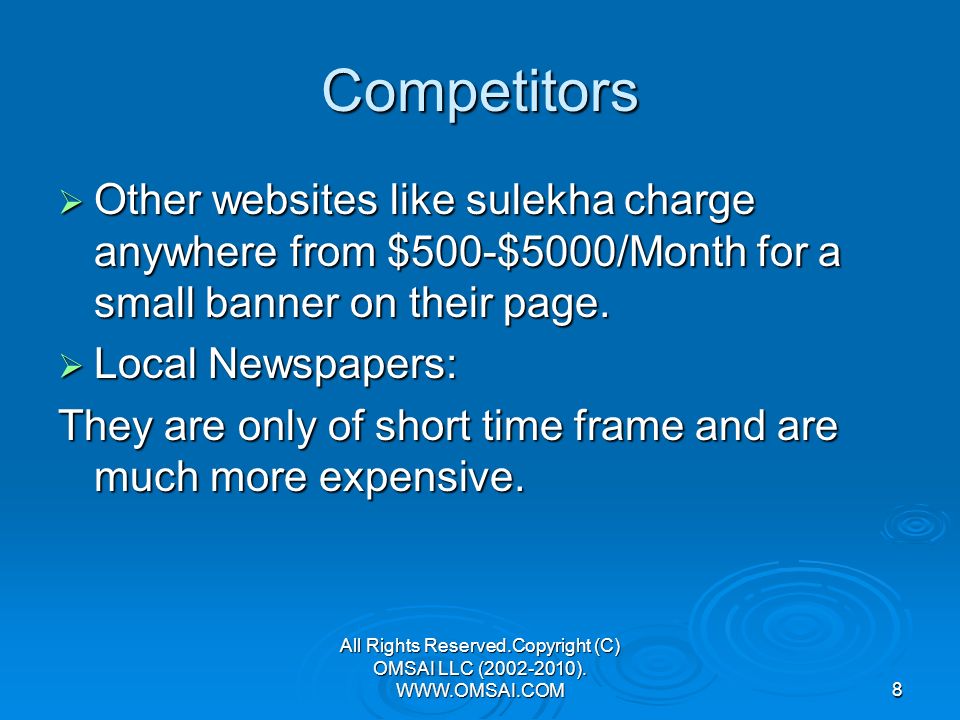 Competitors

➢ Other websites like sulekha charge anywhere from \$500-\$5000/Month for a small banner on their page.

➢ Local Newspapers:

They are only of short time frame and are much more expensive.

All Rights Reserved.Copyright (C) OMSAI LLC (2002-2010). WWW.OMSAI.COM

8